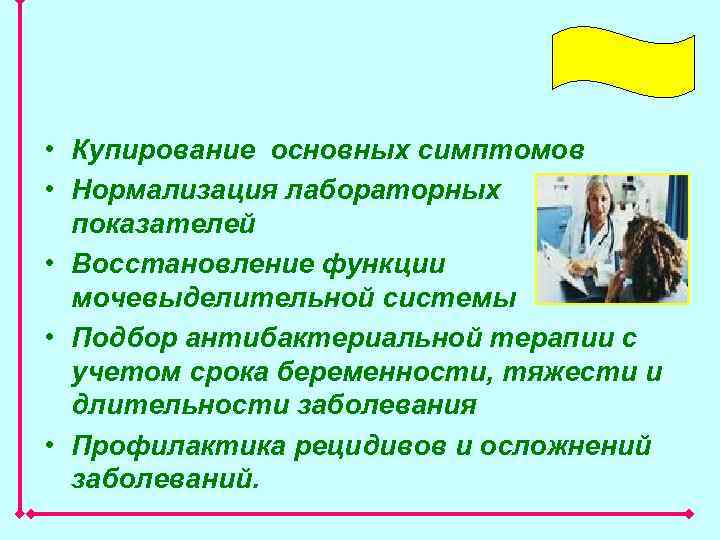 • Купирование основных симптомов
• Нормализация лабораторных показателей
• Восстановление функции мочевыделительной системы
• Подбор антибактериальной терапии с учетом срока беременности, тяжести и длительности заболевания
• Профилактика рецидивов и осложнений заболеваний.